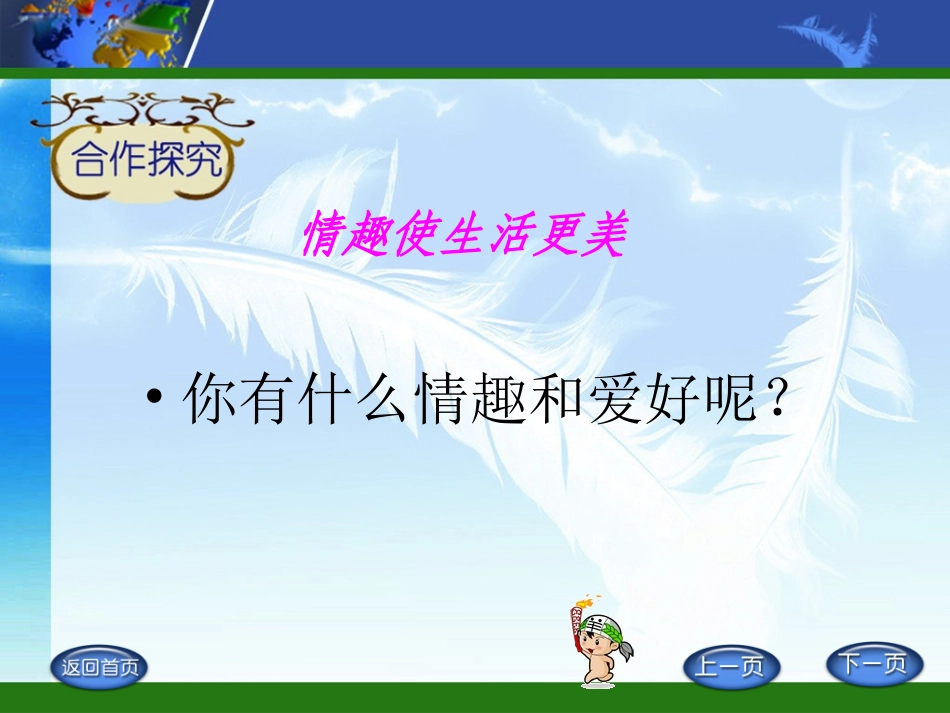 合作探究

情趣使生活更美

• 你有什么情趣和爱好呢？

返回首页

上一页

下一页